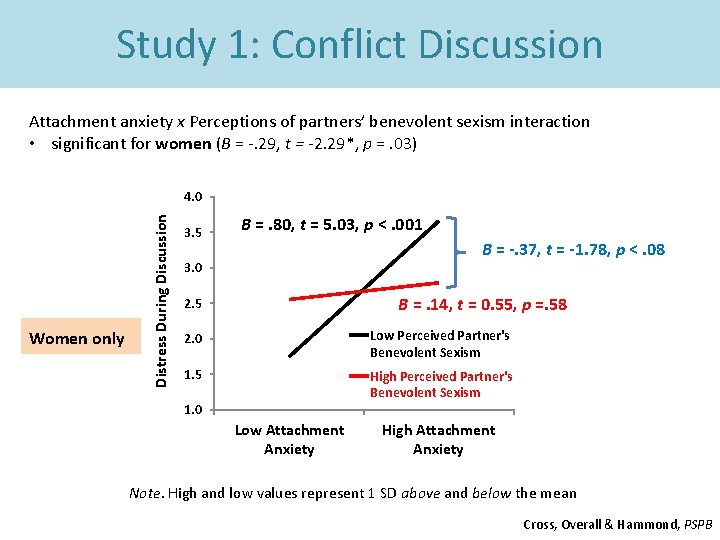 Study 1: Conflict Discussion

Attachment anxiety x Perceptions of partners' benevolent sexism interaction
• significant for women (B = -.29, t = -2.29*, p = .03)

Women only

Distress During Discussion

4.0
3.5
3.0
2.5
2.0
1.5
1.0

B = .80, t = 5.03, p < .001

B = -.37, t = -1.78, p < .08

B = .14, t = 0.55, p =.58

Low Perceived Partner's Benevolent Sexism

High Perceived Partner's Benevolent Sexism

Low Attachment Anxiety

High Attachment Anxiety

Note. High and low values represent 1 SD above and below the mean

Cross, Overall & Hammond, PSPB